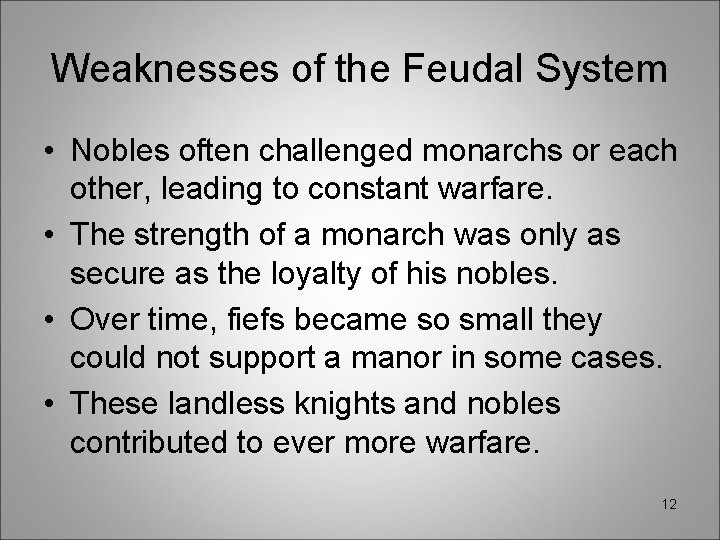 Weaknesses of the Feudal System

• Nobles often challenged monarchs or each other, leading to constant warfare.
• The strength of a monarch was only as secure as the loyalty of his nobles.
• Over time, fiefs became so small they could not support a manor in some cases.
• These landless knights and nobles contributed to ever more warfare.

12